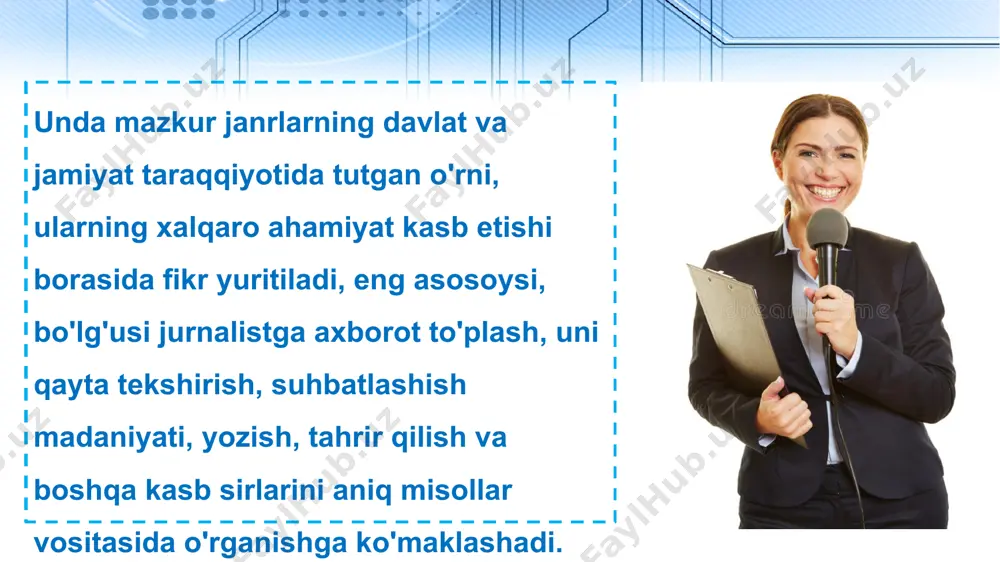 Unda mazkur janrlarning davlat va jamiyat taraqqiyotida tutgan o'rni, ularning xalqaro ahamiyat kasb etishi borasida fikr yuritiladi, eng asosoysi, bo'lg'usi jurnalistga axborot to'plash, uni qayta tekshirish, suhbatlashish madaniyati, yozish, tahrir qilish va boshqa kasb sirlarini aniq misollar vositasida o'rganishga ko'maklashadi.

FaylHub.uz FaylHub.uz FaylHub.uz FaylHub.uz FaylHub.uz FaylHub.uz